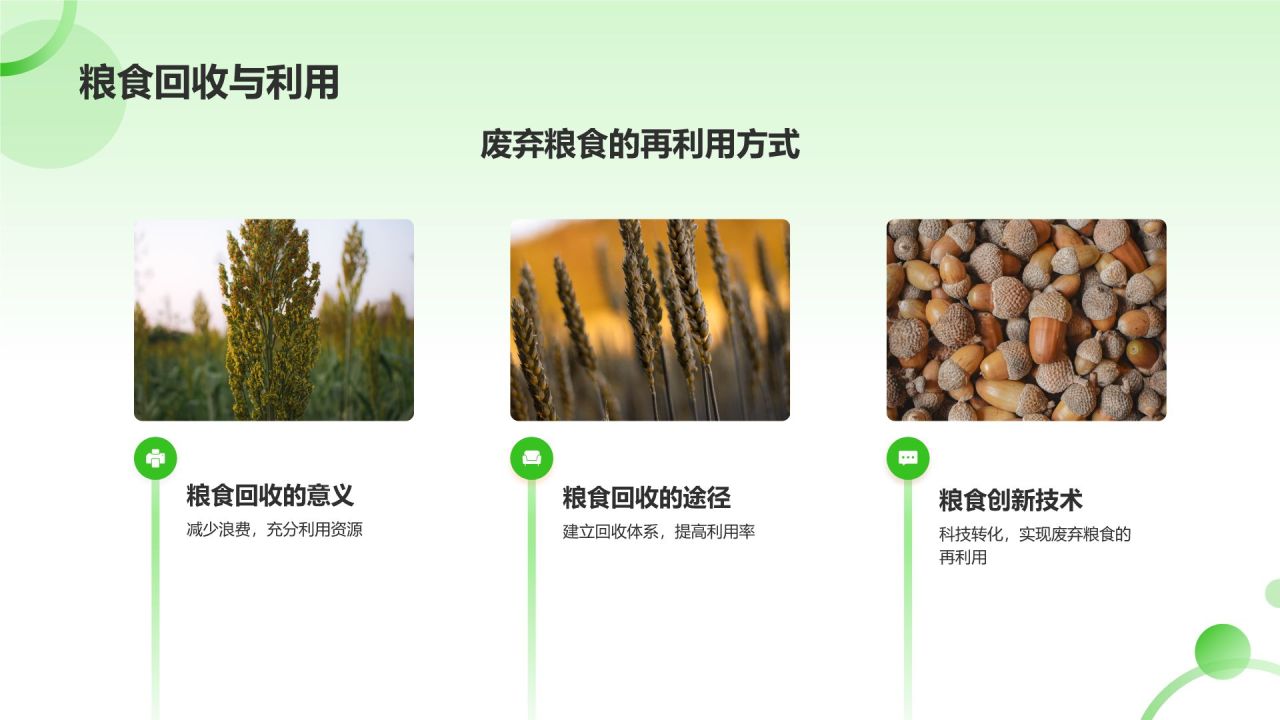 粮食回收与利用

废弃粮食的再利用方式

粮食回收的意义

减少浪费，充分利用资源

粮食回收的途径

建立回收体系，提高利用率

粮食创新技术

科技转化，实现废弃粮食的再利用